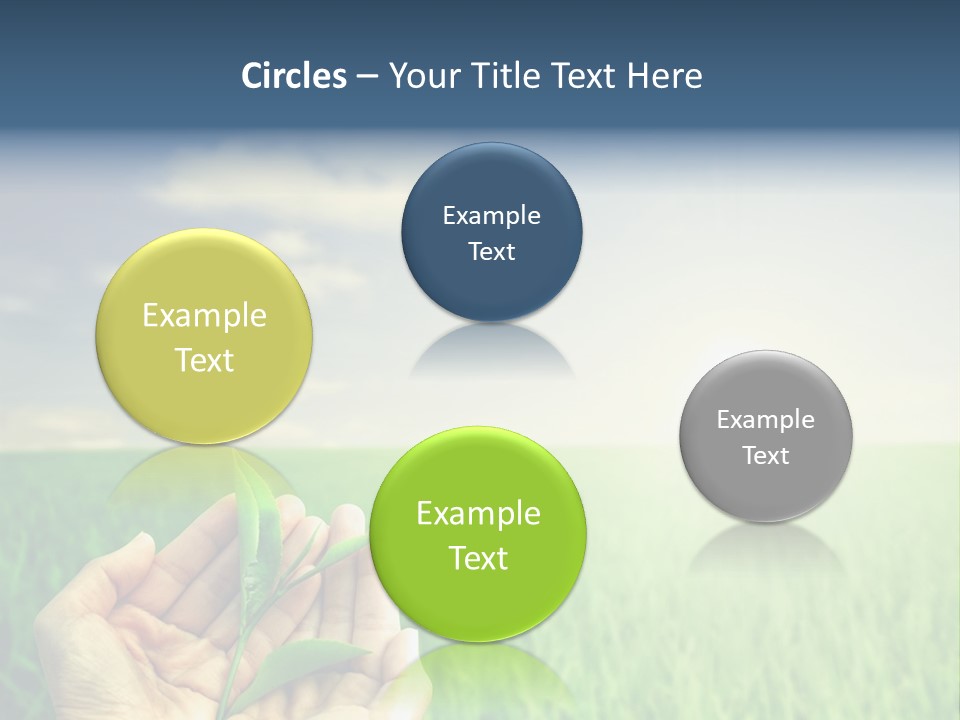 Circles – Your Title Text Here

Example Text

Example Text

Example Text

Example Text